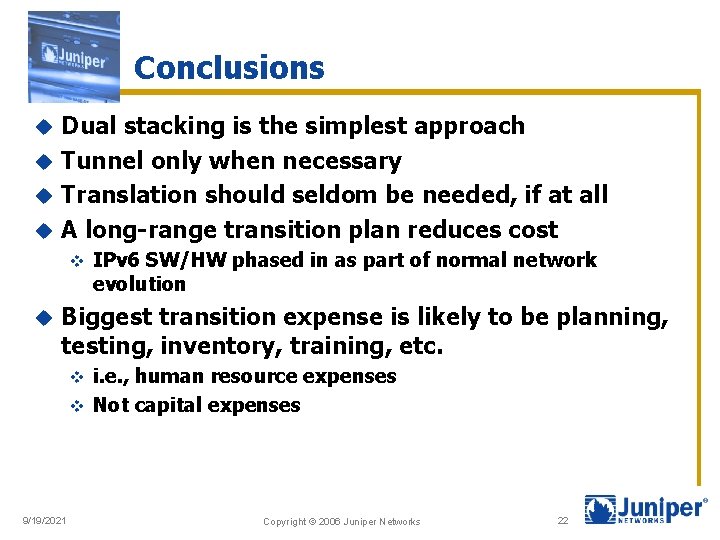 Juniper NETWORKS

Conclusions

Dual stacking is the simplest approach

Tunnel only when necessary

Translation should seldom be needed, if at all

A long-range transition plan reduces cost

IPv6 SW/HW phased in as part of normal network evolution

Biggest transition expense is likely to be planning, testing, inventory, training, etc.

i.e., human resource expenses

Not capital expenses

9/19/2021

Copyright © 2006 Juniper Networks

22

Juniper NETWORKS